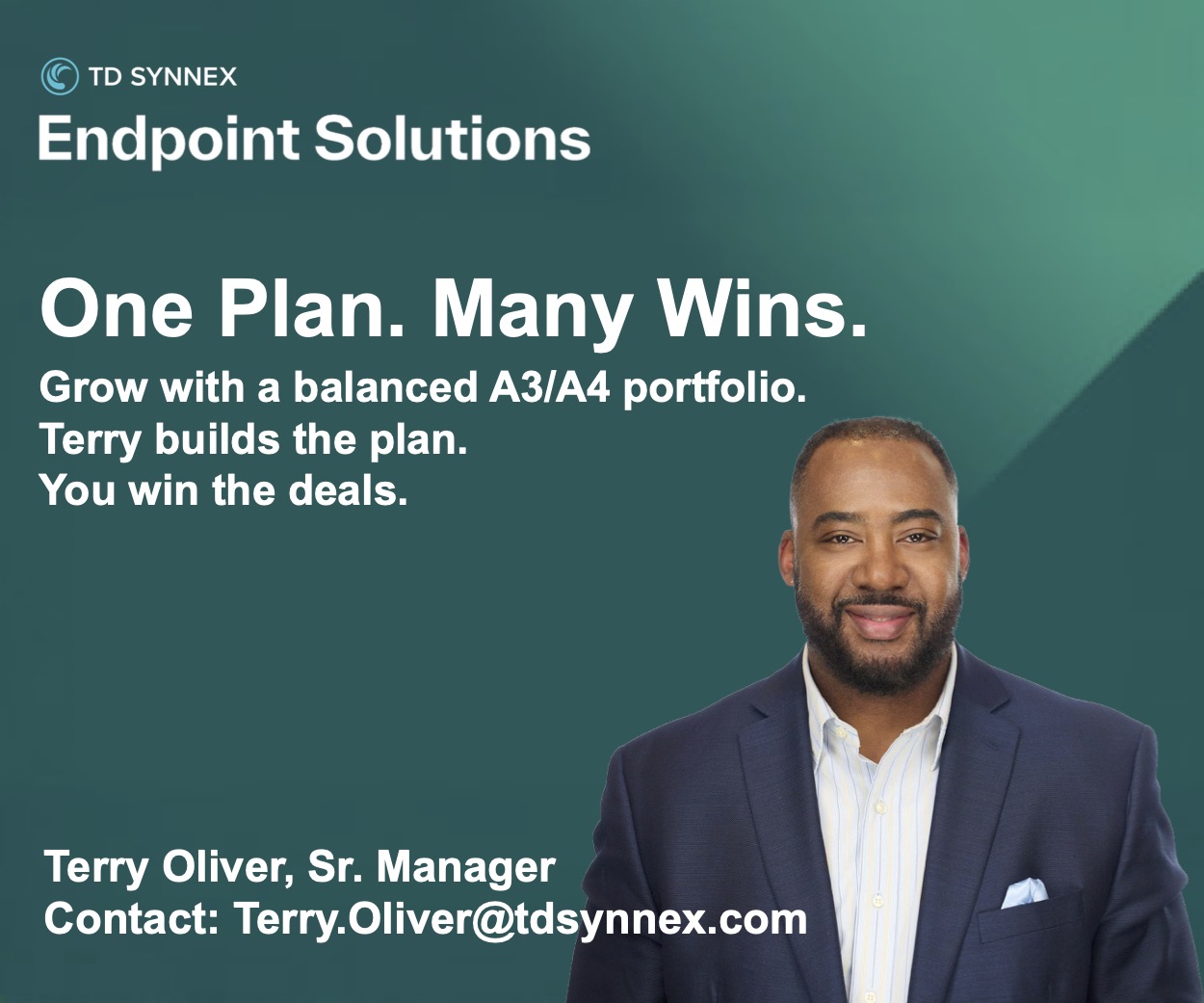 TD SYNNEX
Endpoint Solutions

One Plan. Many Wins.

Grow with a balanced A3/A4 portfolio.
Terry builds the plan.
You win the deals.

Terry Oliver, Sr. Manager
Contact: Terry.Oliver@tdsynnex.com